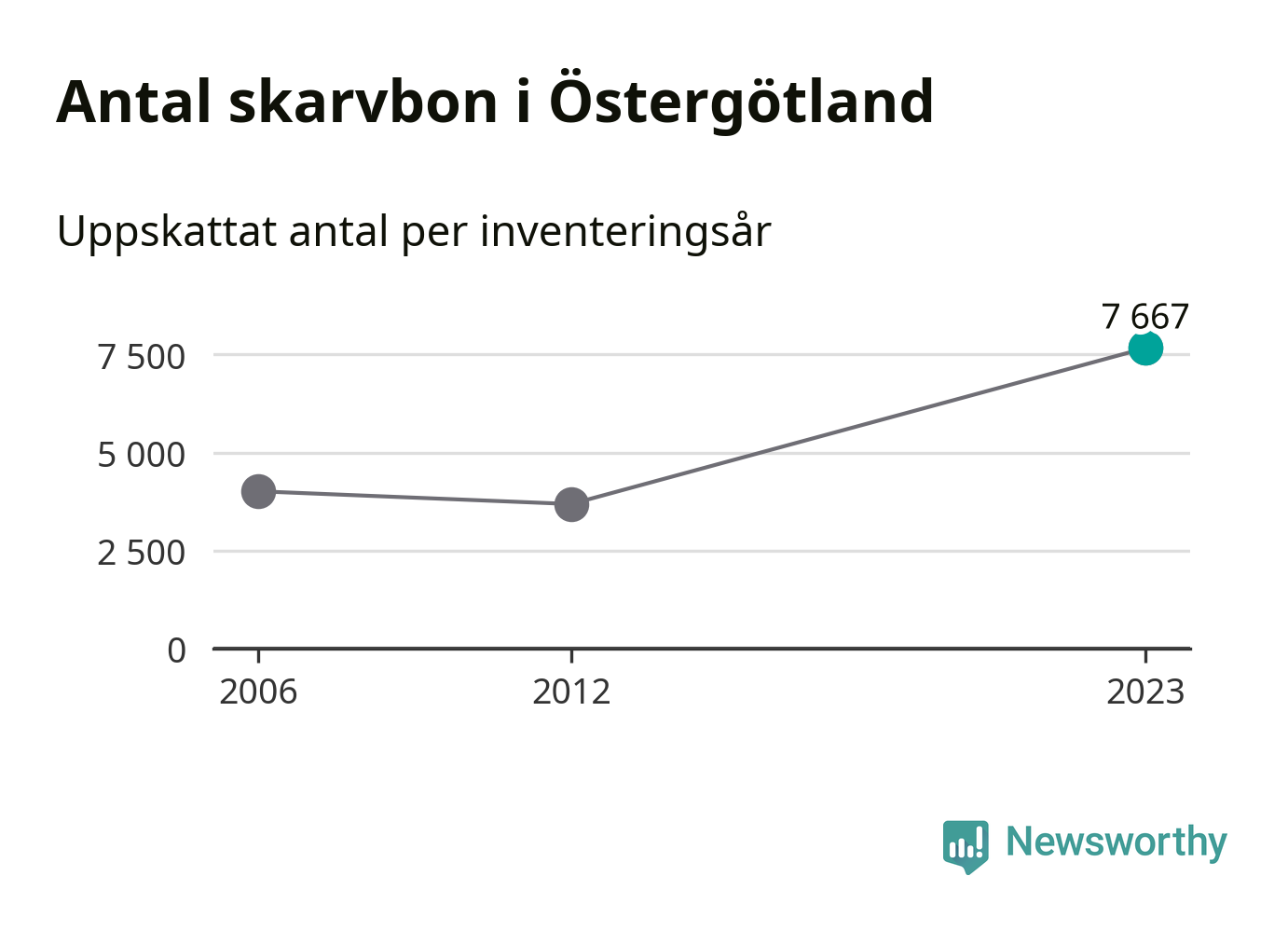 Antal skarvbon i Östergötland

Uppskattat antal per inventeringsår

7 667

7 500
5 000
2 500
0

2006
2012
2023

Newsworthy